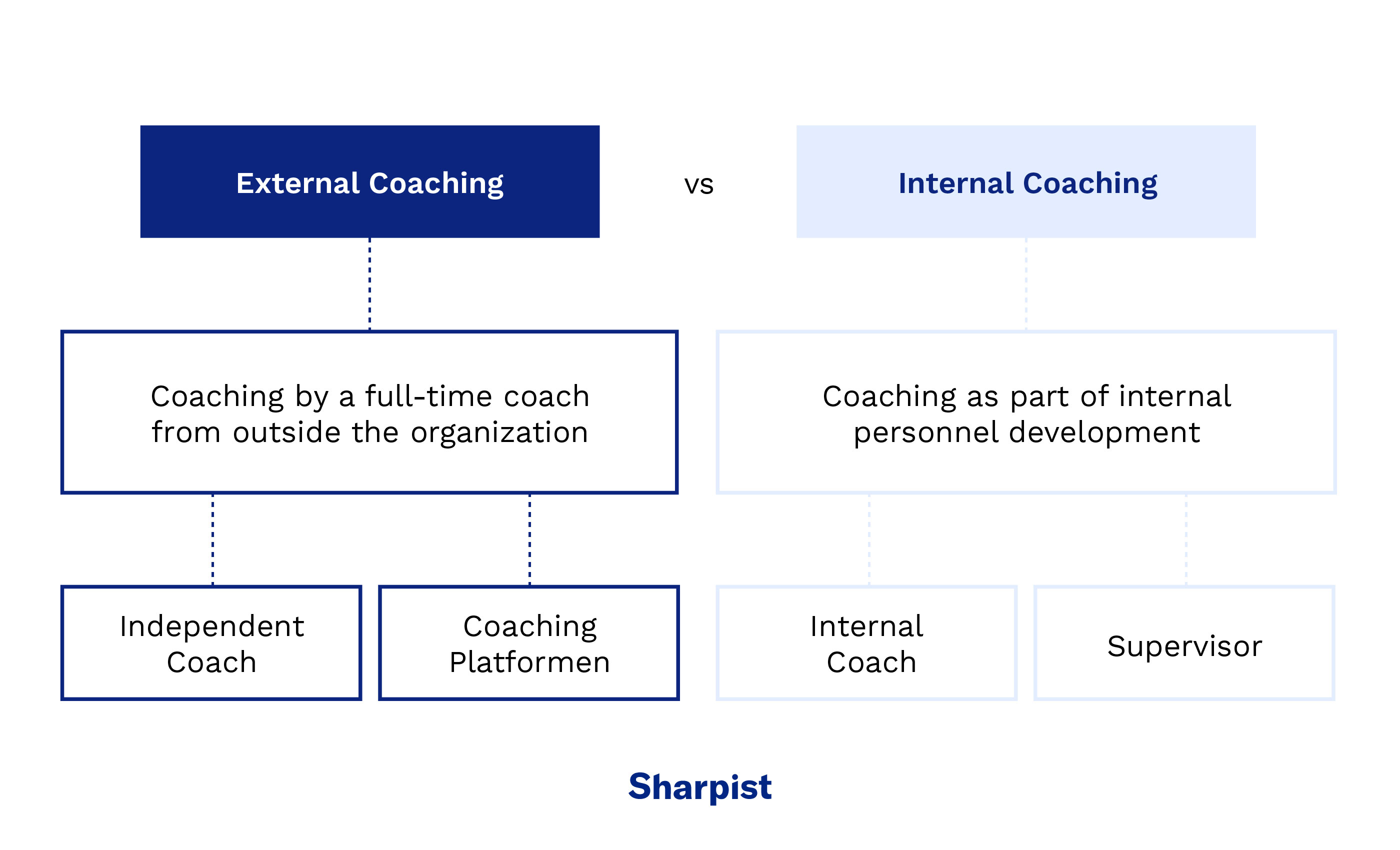 External Coaching

vs

Internal Coaching

Coaching by a full-time coach from outside the organization

Coaching as part of internal personnel development

Independent Coach

Coaching Platformen

Internal Coach

Supervisor

Sharpist